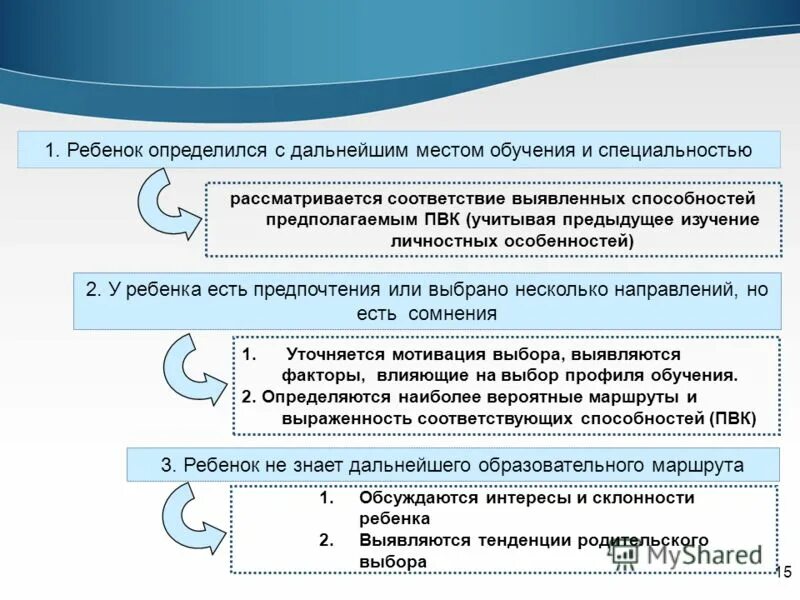 1. Ребенок определился с дальнейшим местом обучения и специальностью

рассматривается соответствие выявленных способностей предполагаемым ПВК (учитывая предыдущее изучение личностных особенностей)

2. У ребенка есть предпочтения или выбрано несколько направлений, но есть сомнения

1. Уточняется мотивация выбора, выявляются факторы, влияющие на выбор профиля обучения.
2. Определяются наиболее вероятные маршруты и выраженность соответствующих способностей (ПВК)

3. Ребенок не знает дальнейшего образовательного маршрута

1. Обсуждаются интересы и склонности ребенка
2. Выявляются тенденции родительского выбора

MyShared

15